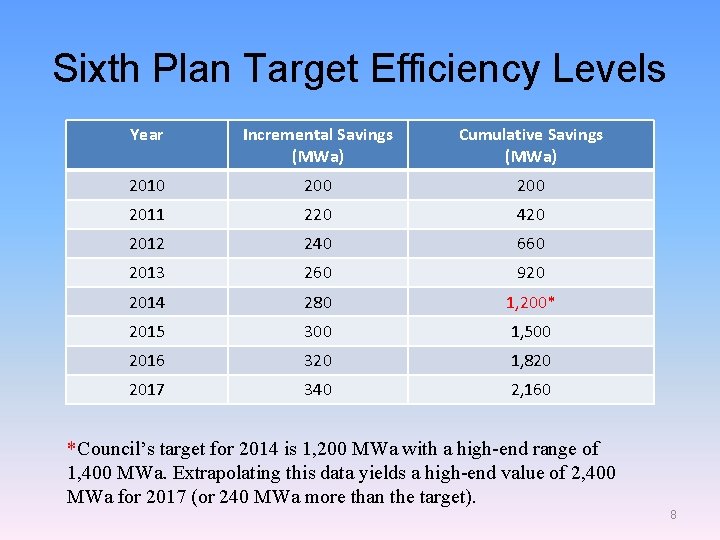 Sixth Plan Target Efficiency Levels

| Year | Incremental Savings (MWa) | Cumulative Savings (MWa) |
|---|---|---|
| 2010 | 200 | 200 |
| 2011 | 220 | 420 |
| 2012 | 240 | 660 |
| 2013 | 260 | 920 |
| 2014 | 280 | 1,200* |
| 2015 | 300 | 1,500 |
| 2016 | 320 | 1,820 |
| 2017 | 340 | 2,160 |

*Council's target for 2014 is 1,200 MWa with a high-end range of 1,400 MWa. Extrapolating this data yields a high-end value of 2,400 MWa for 2017 (or 240 MWa more than the target).

8